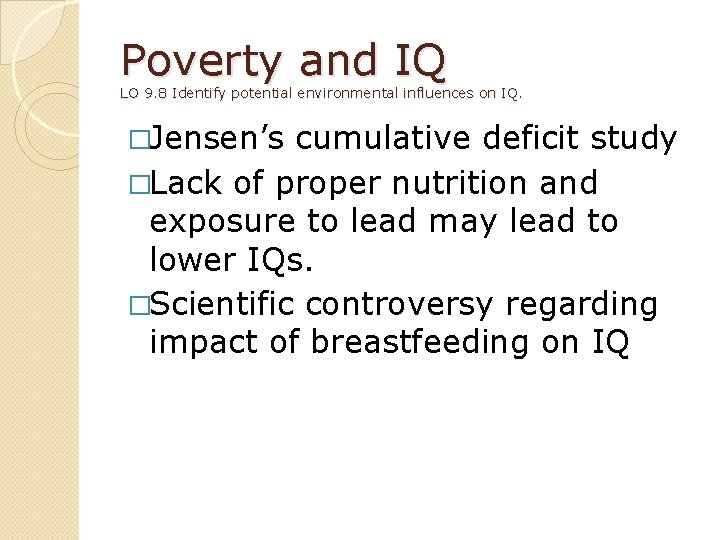 Poverty and IQ
LO 9.8 Identify potential environmental influences on IQ.

□Jensen’s cumulative deficit study

□Lack of proper nutrition and exposure to lead may lead to lower IQs.

□Scientific controversy regarding impact of breastfeeding on IQ